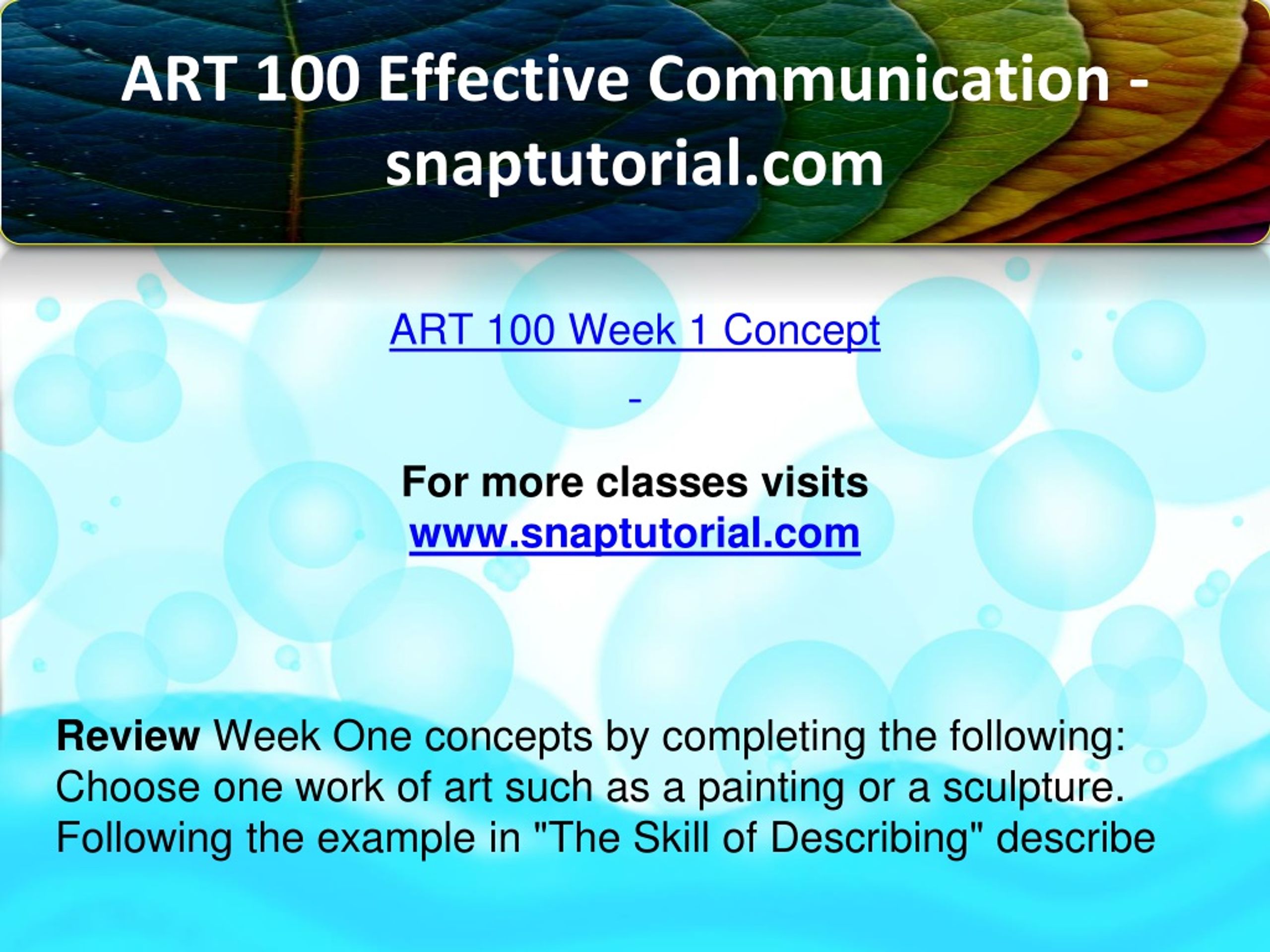 ART 100 Effective Communication - snaptutorial.com

ART 100 Week 1 Concept

-

For more classes visits
www.snaptutorial.com

Review Week One concepts by completing the following: Choose one work of art such as a painting or a sculpture. Following the example in "The Skill of Describing" describe